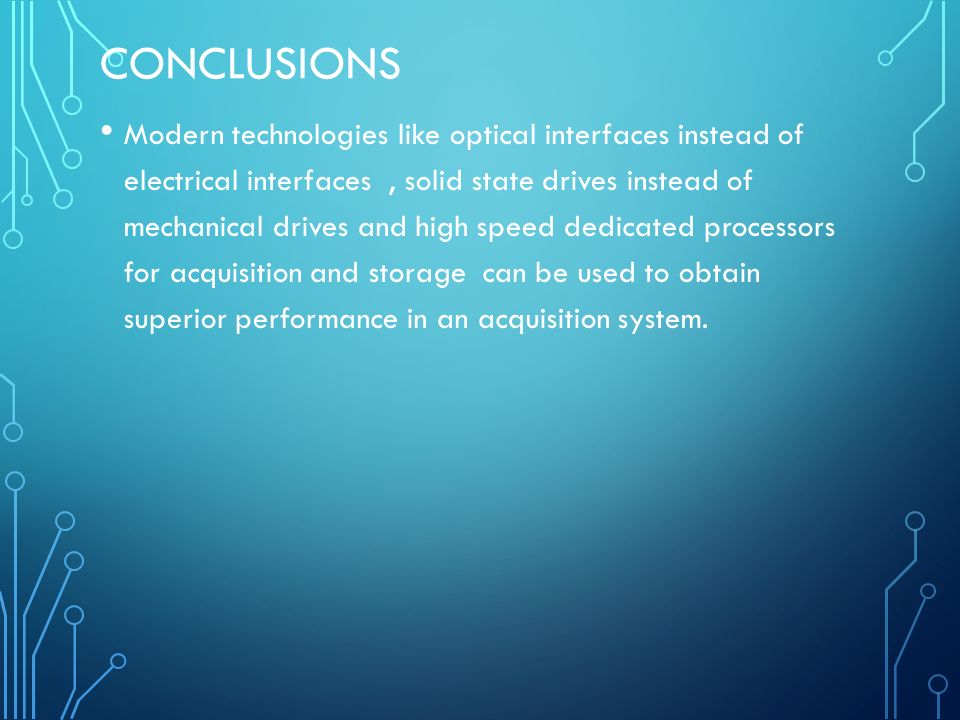 CONCLUSIONS

• Modern technologies like optical interfaces instead of electrical interfaces , solid state drives instead of mechanical drives and high speed dedicated processors for acquisition and storage can be used to obtain superior performance in an acquisition system.